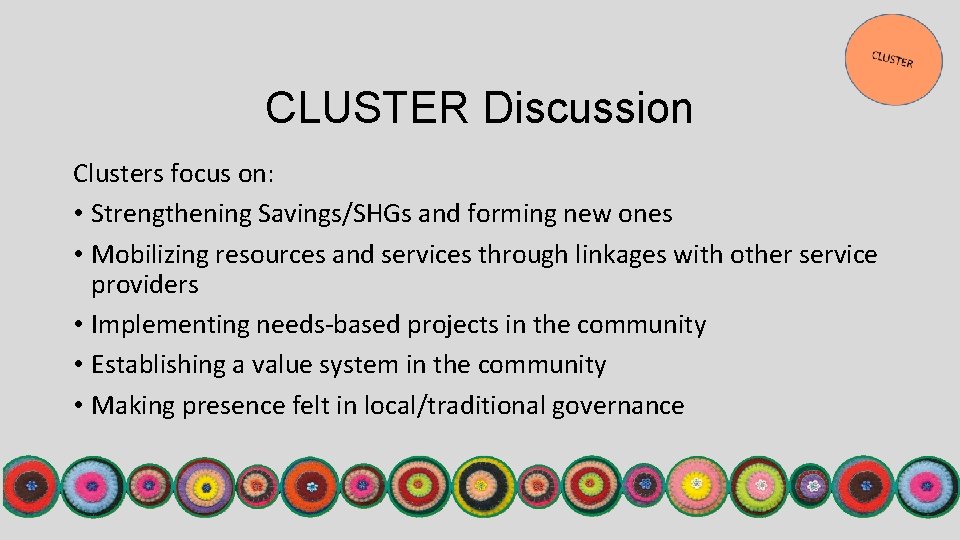 CLUSTER

CLUSTER Discussion

Clusters focus on:

• Strengthening Savings/SHGs and forming new ones
• Mobilizing resources and services through linkages with other service providers
• Implementing needs-based projects in the community
• Establishing a value system in the community
• Making presence felt in local/traditional governance